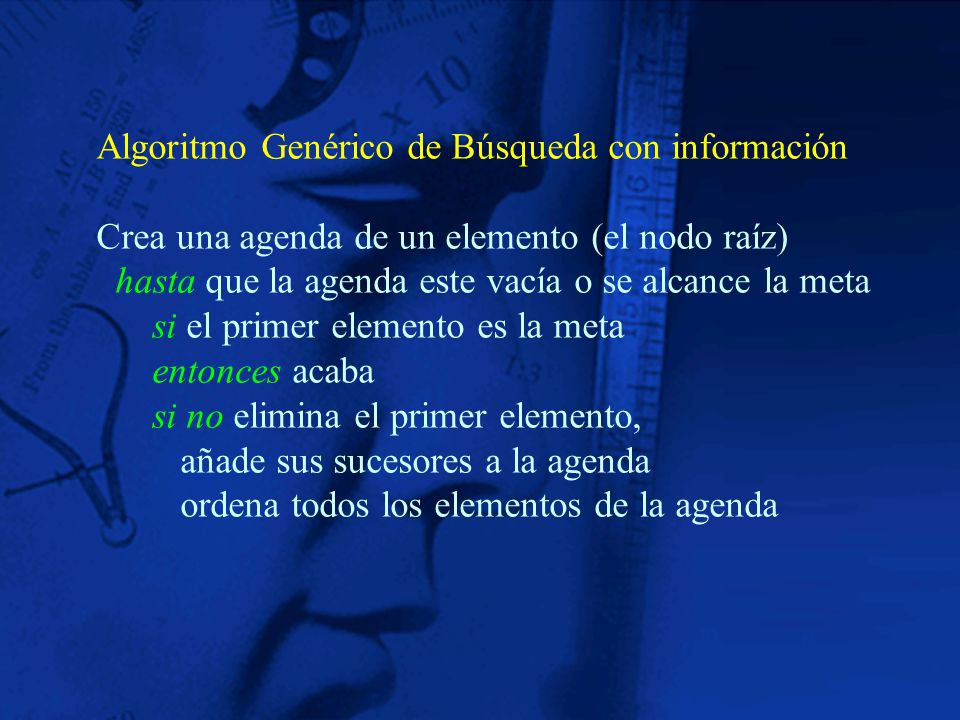 Algoritmo Genérico de Búsqueda con información

Crea una agenda de un elemento (el nodo raíz)
hasta que la agenda este vacía o se alcance la meta
si el primer elemento es la meta
entonces acaba
si no elimina el primer elemento,
añade sus sucesores a la agenda
ordena todos los elementos de la agenda